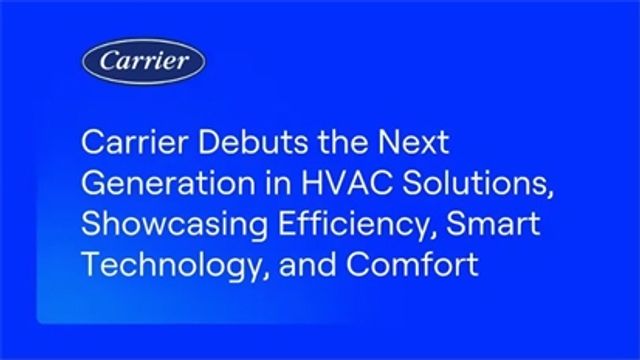 Carrier

Carrier Debuts the Next Generation in HVAC Solutions, Showcasing Efficiency, Smart Technology, and Comfort